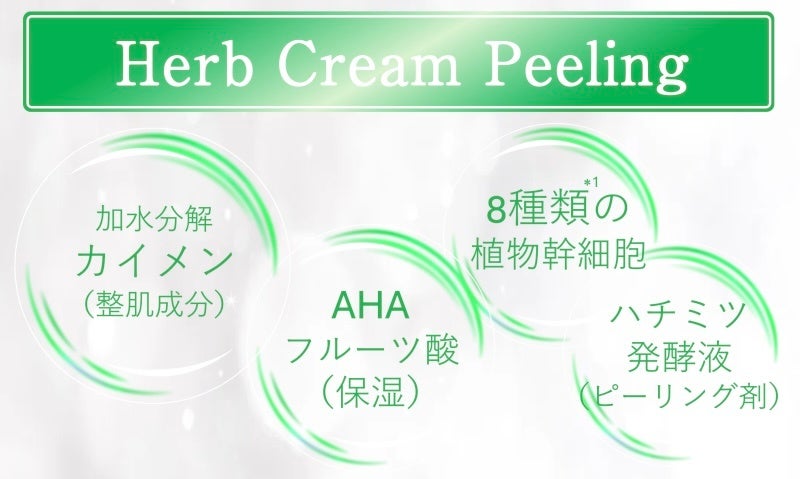 Herb Cream Peeling

加水分解
カイメン
（整肌成分）

AHA
フルーツ酸
（保湿）

8種類$^{*1}$の
植物幹細胞

ハチミツ
発酵液
（ピーリング剤）